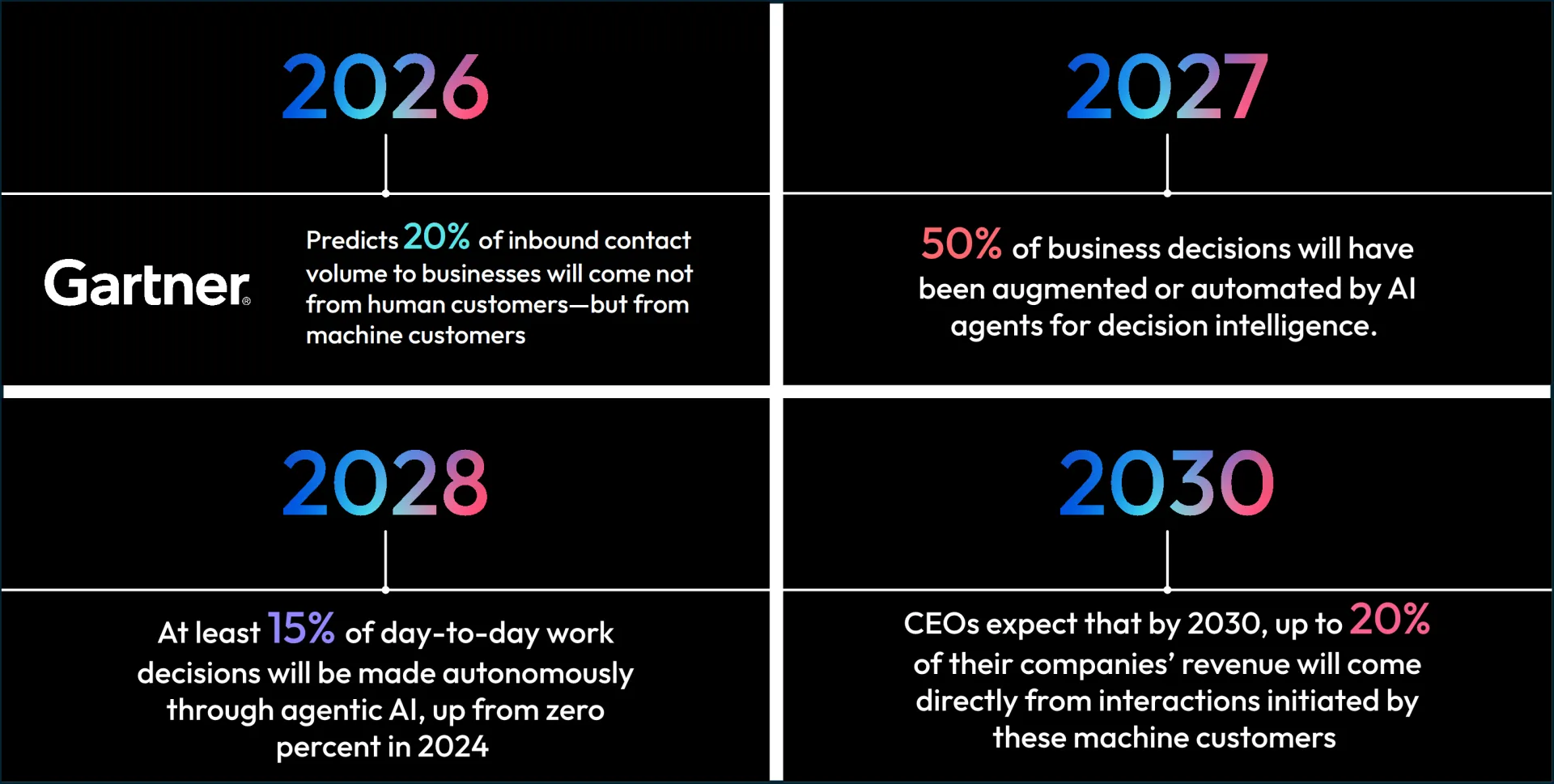 2026

Gartner®

Predicts 20% of inbound contact volume to businesses will come not from human customers—but from machine customers

2027

50% of business decisions will have been augmented or automated by AI agents for decision intelligence.

2028

At least 15% of day-to-day work decisions will be made autonomously through agentic AI, up from zero percent in 2024

2030

CEOs expect that by 2030, up to 20% of their companies' revenue will come directly from interactions initiated by these machine customers